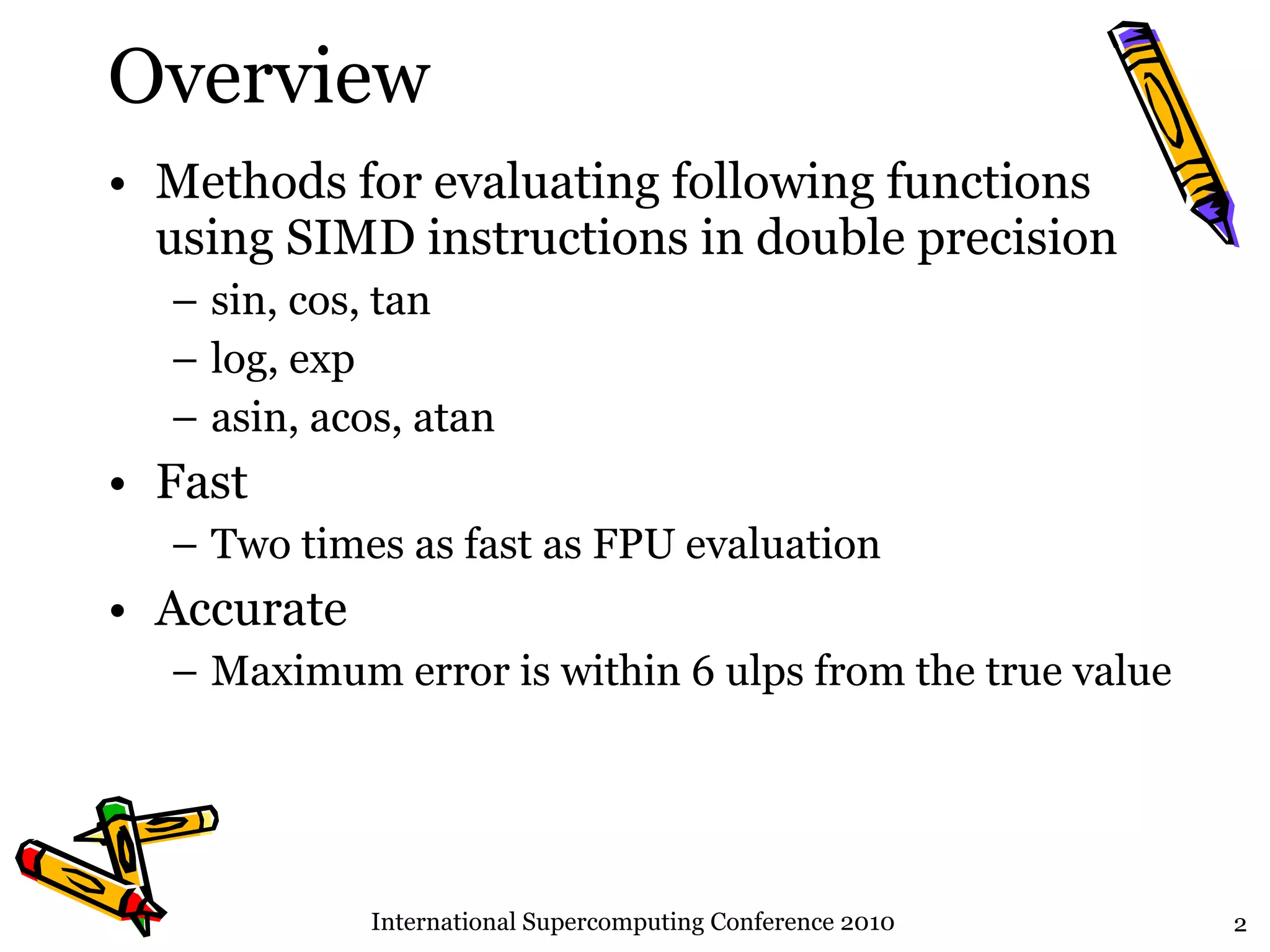 Overview

• Methods for evaluating following functions using SIMD instructions in double precision
– sin, cos, tan
– log, exp
– asin, acos, atan
• Fast
– Two times as fast as FPU evaluation
• Accurate
– Maximum error is within 6 ulps from the true value

International Supercomputing Conference 2010

2